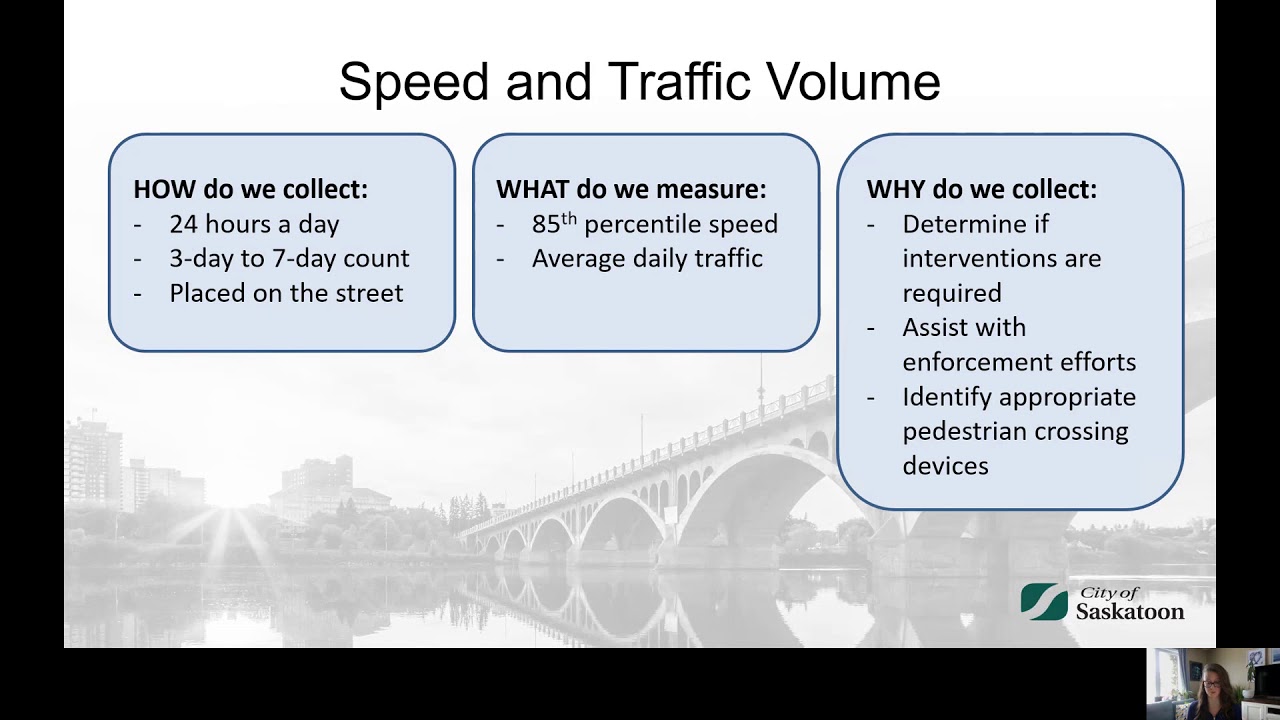 Speed and Traffic Volume

HOW do we collect:
- 24 hours a day
- 3-day to 7-day count
- Placed on the street

WHAT do we measure:
- 85$^{th}$ percentile speed
- Average daily traffic

WHY do we collect:
- Determine if interventions are required
- Assist with enforcement efforts
- Identify appropriate pedestrian crossing devices

City of Saskatoon